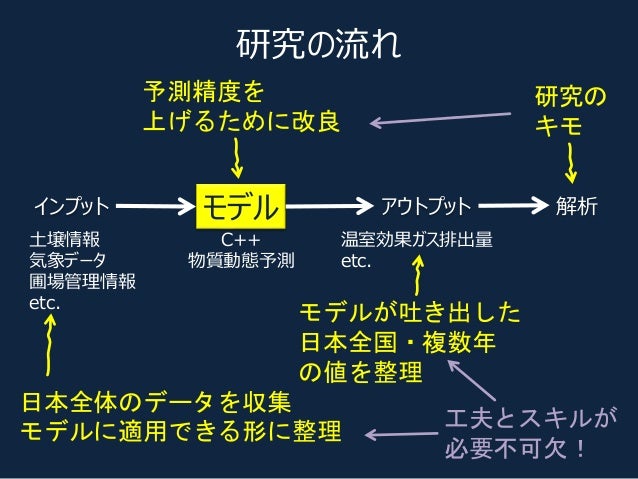 研究の流れ

予測精度を上げるために改良

研究のキモ

インプット

モデル

アウトプット

解析

土壌情報
気象データ
圃場管理情報
etc.

C++
物質動態予測

温室効果ガス排出量
etc.

モデルが吐き出した日本全国・複数年の値を整理

日本全体のデータを収集
モデルに適用できる形に整理

工夫とスキルが必要不可欠！